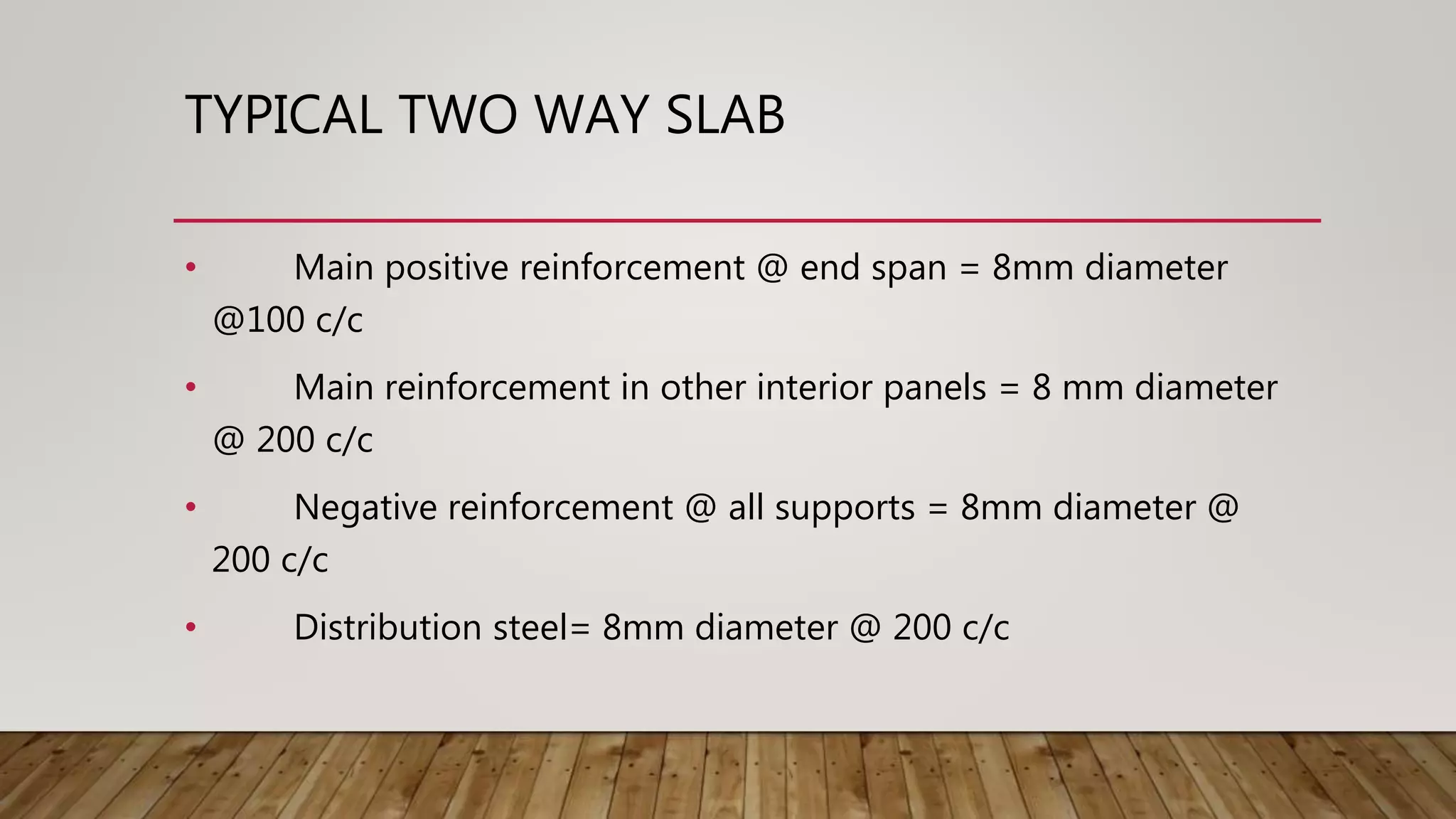 TYPICAL TWO WAY SLAB

• Main positive reinforcement @ end span = 8mm diameter @100 c/c

• Main reinforcement in other interior panels = 8 mm diameter @ 200 c/c

• Negative reinforcement @ all supports = 8mm diameter @ 200 c/c

• Distribution steel= 8mm diameter @ 200 c/c